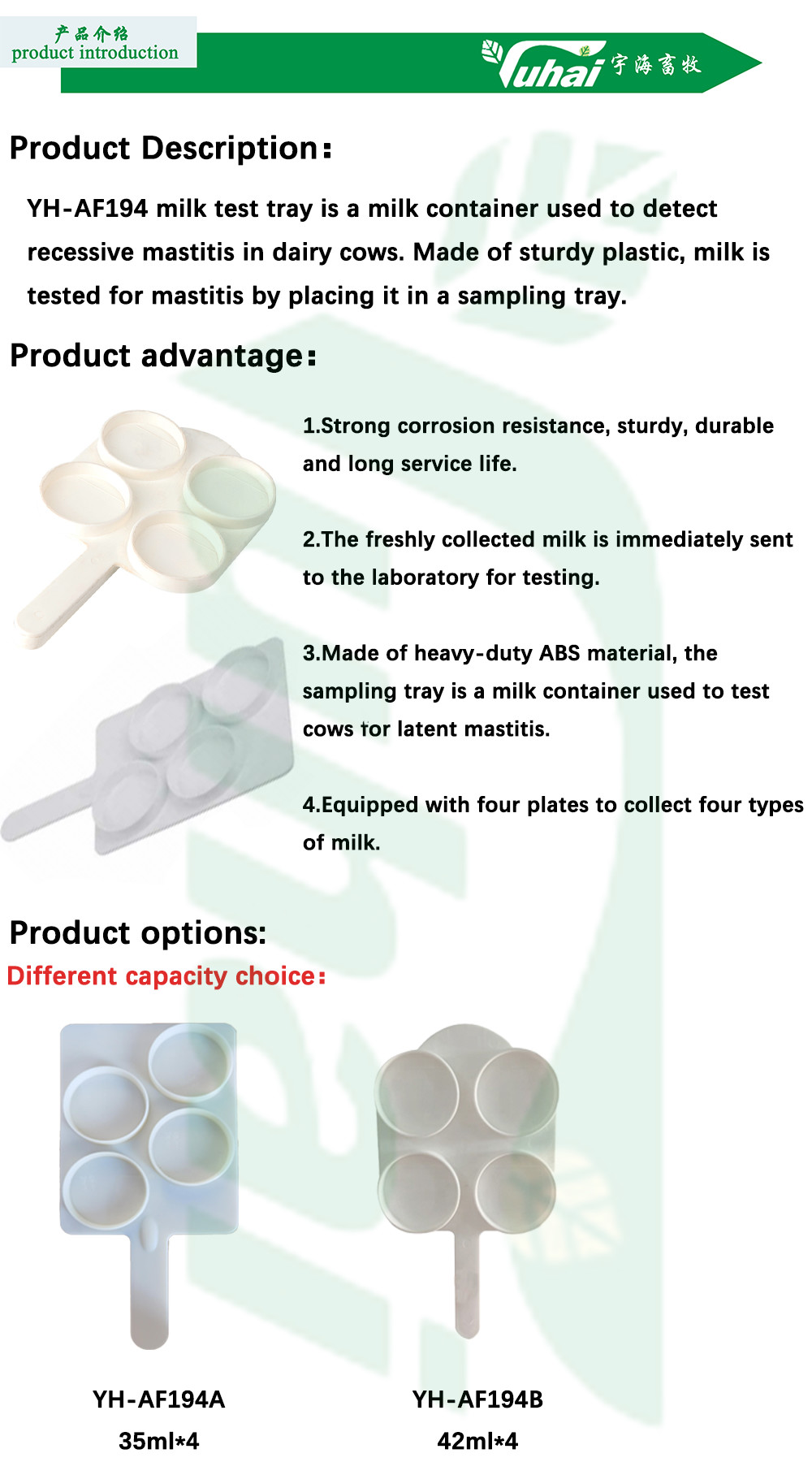 产品介绍
product introduction

Yuhai 宇海畜牧

Product Description：

YH-AF194 milk test tray is a milk container used to detect recessive mastitis in dairy cows. Made of sturdy plastic, milk is tested for mastitis by placing it in a sampling tray.

Product advantage：

1.Strong corrosion resistance, sturdy, durable and long service life.

2.The freshly collected milk is immediately sent to the laboratory for testing.

3.Made of heavy-duty ABS material, the sampling tray is a milk container used to test cows for latent mastitis.

4.Equipped with four plates to collect four types of milk.

Product options:
Different capacity choice：

YH-AF194A
35ml*4

YH-AF194B
42ml*4